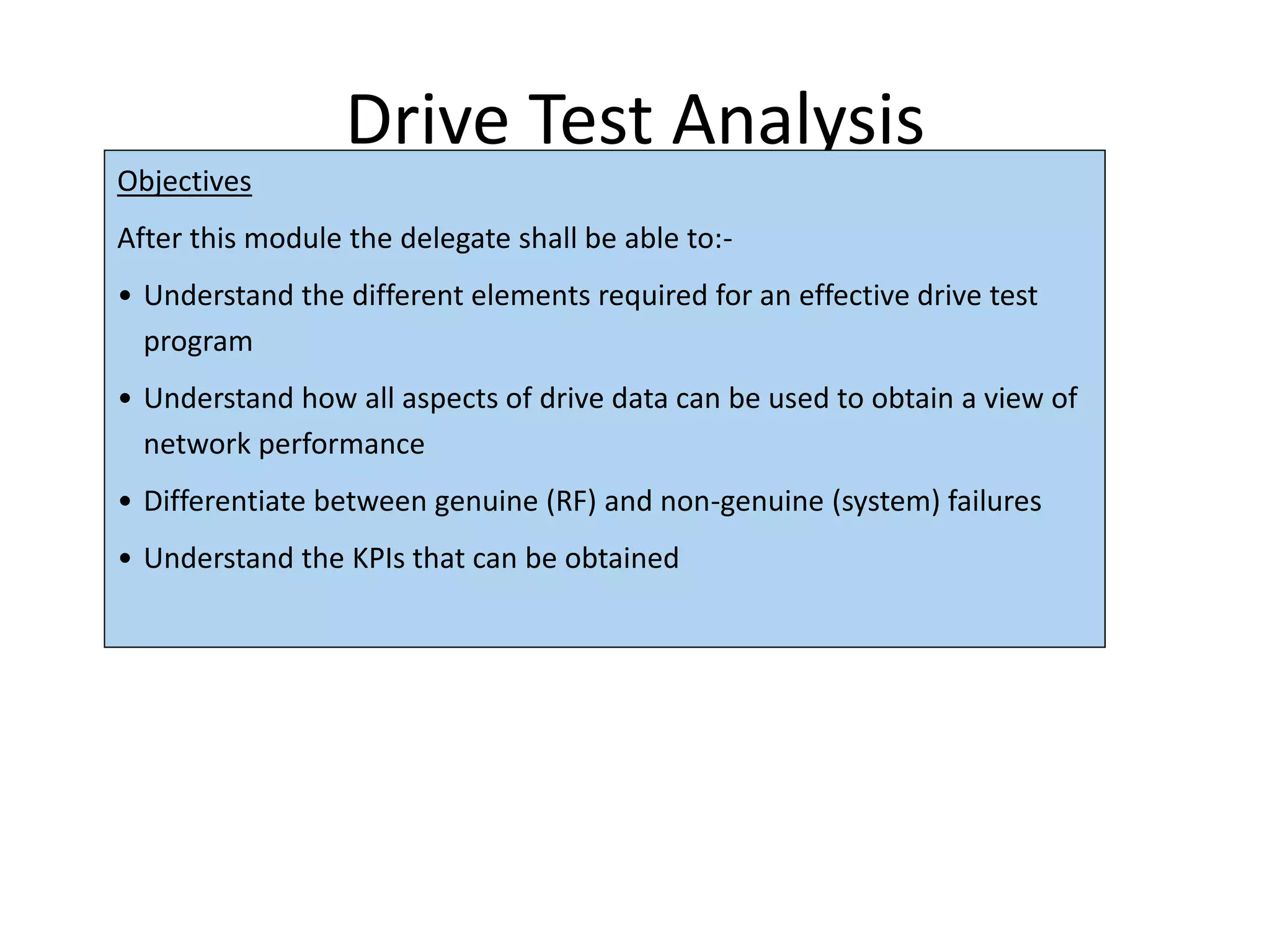 Drive Test Analysis

Objectives

After this module the delegate shall be able to:-

• Understand the different elements required for an effective drive test program

• Understand how all aspects of drive data can be used to obtain a view of network performance

• Differentiate between genuine (RF) and non-genuine (system) failures

• Understand the KPIs that can be obtained